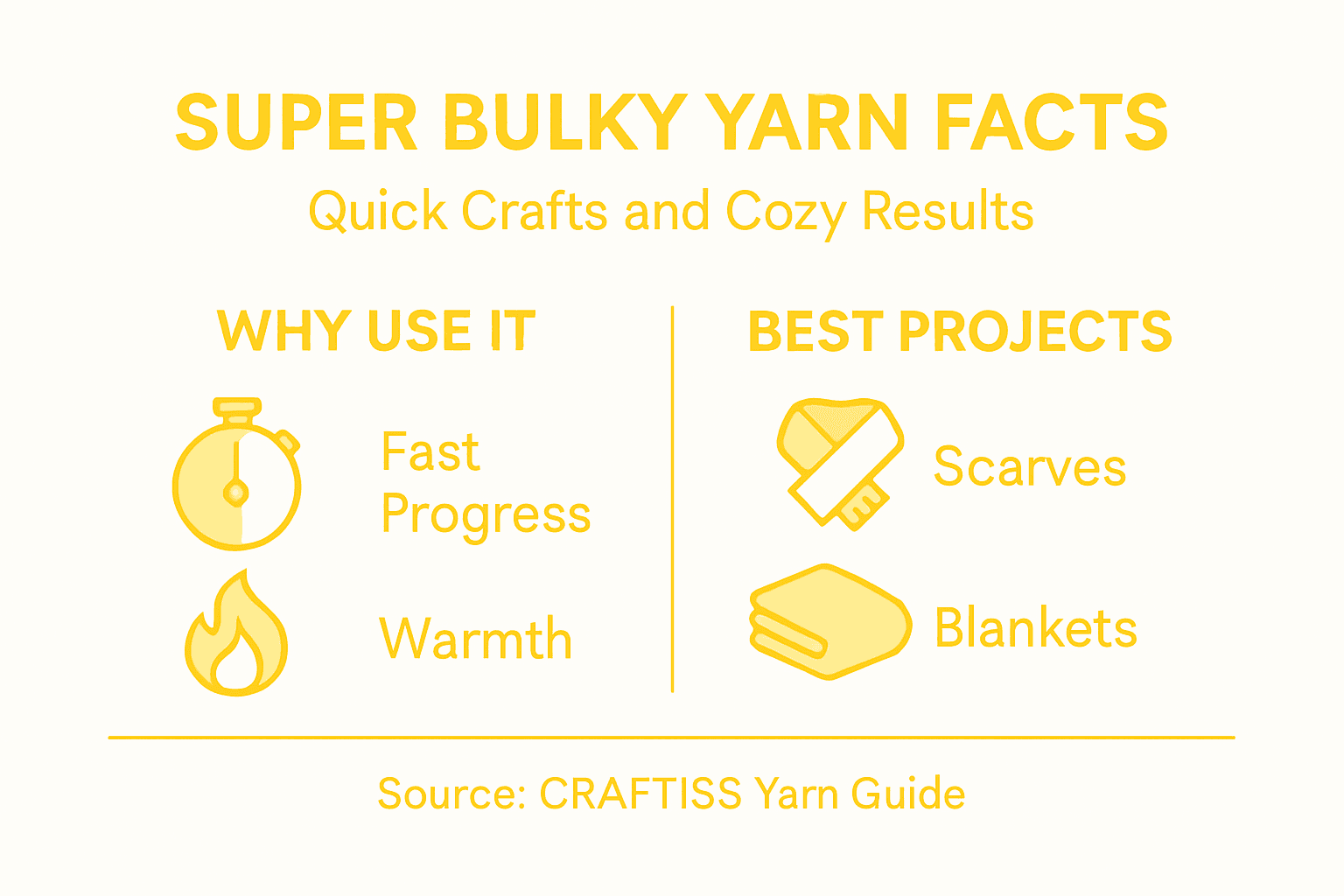 SUPER BULKY YARN FACTS

Quick Crafts and Cozy Results

WHY USE IT

Fast Progress

Warmth

BEST PROJECTS

Scarves

Blankets

Source: CRAFTISS Yarn Guide